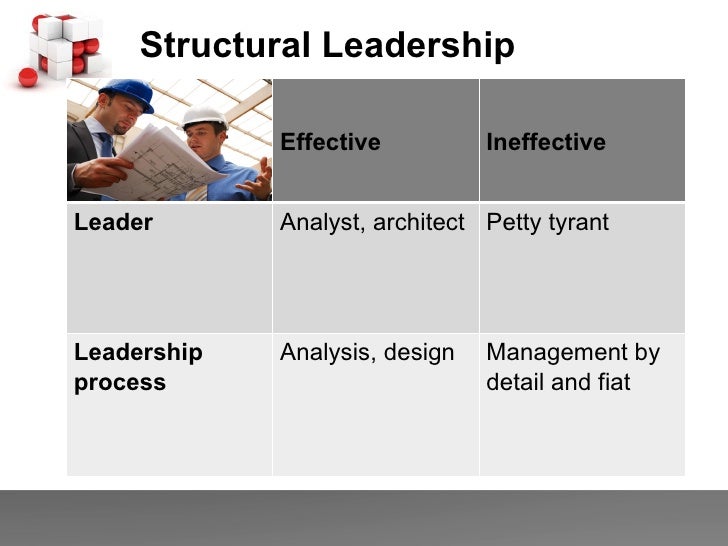 Structural Leadership

| | Effective | Ineffective |
|---|---|---|
| Leader | Analyst, architect | Petty tyrant |
| Leadership process | Analysis, design | Management by detail and fiat |